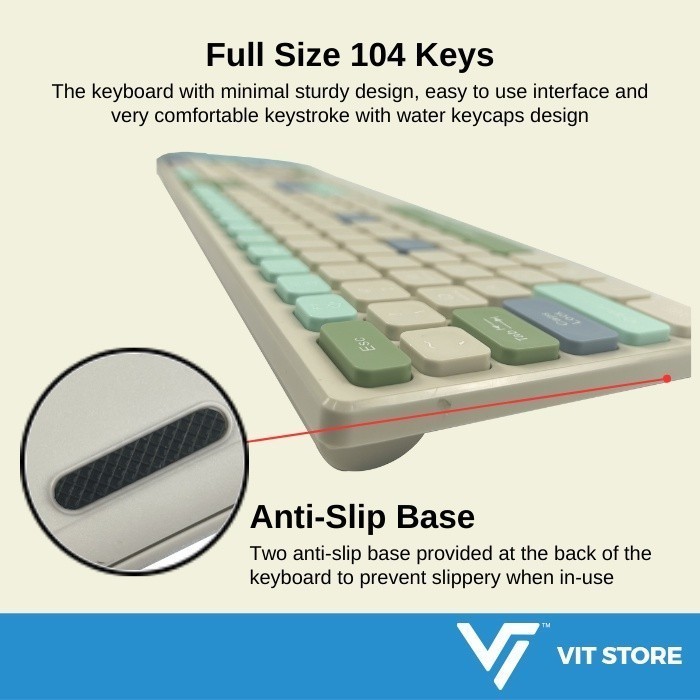 Full Size 104 Keys
The keyboard with minimal sturdy design, easy to use interface and very comfortable keystroke with water keycaps design

Esc
Tab
Caps Lock

Anti-Slip Base
Two anti-slip base provided at the back of the keyboard to prevent slippery when in-use

VIT STORE